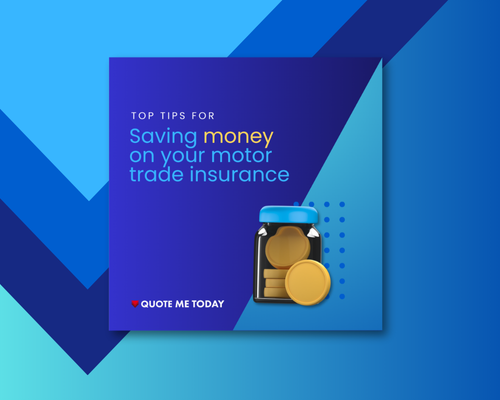 TOP TIPS FOR

Saving money on your motor trade insurance

QUOTE ME TODAY